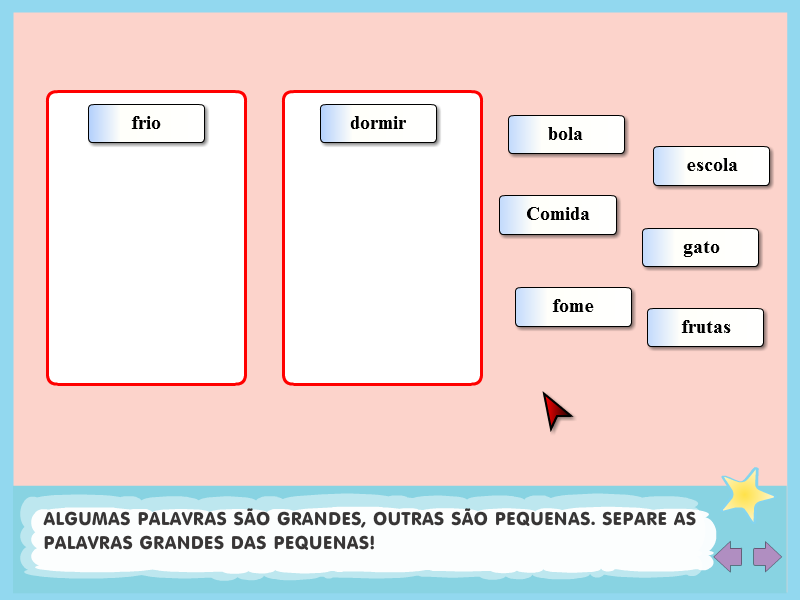 frio

dormir

bola

escola

Comida

gato

fome

frutas

ALGUMAS PALAVRAS SÃO GRANDES, OUTRAS SÃO PEQUENAS. SEPARE AS PALAVRAS GRANDES DAS PEQUENAS!